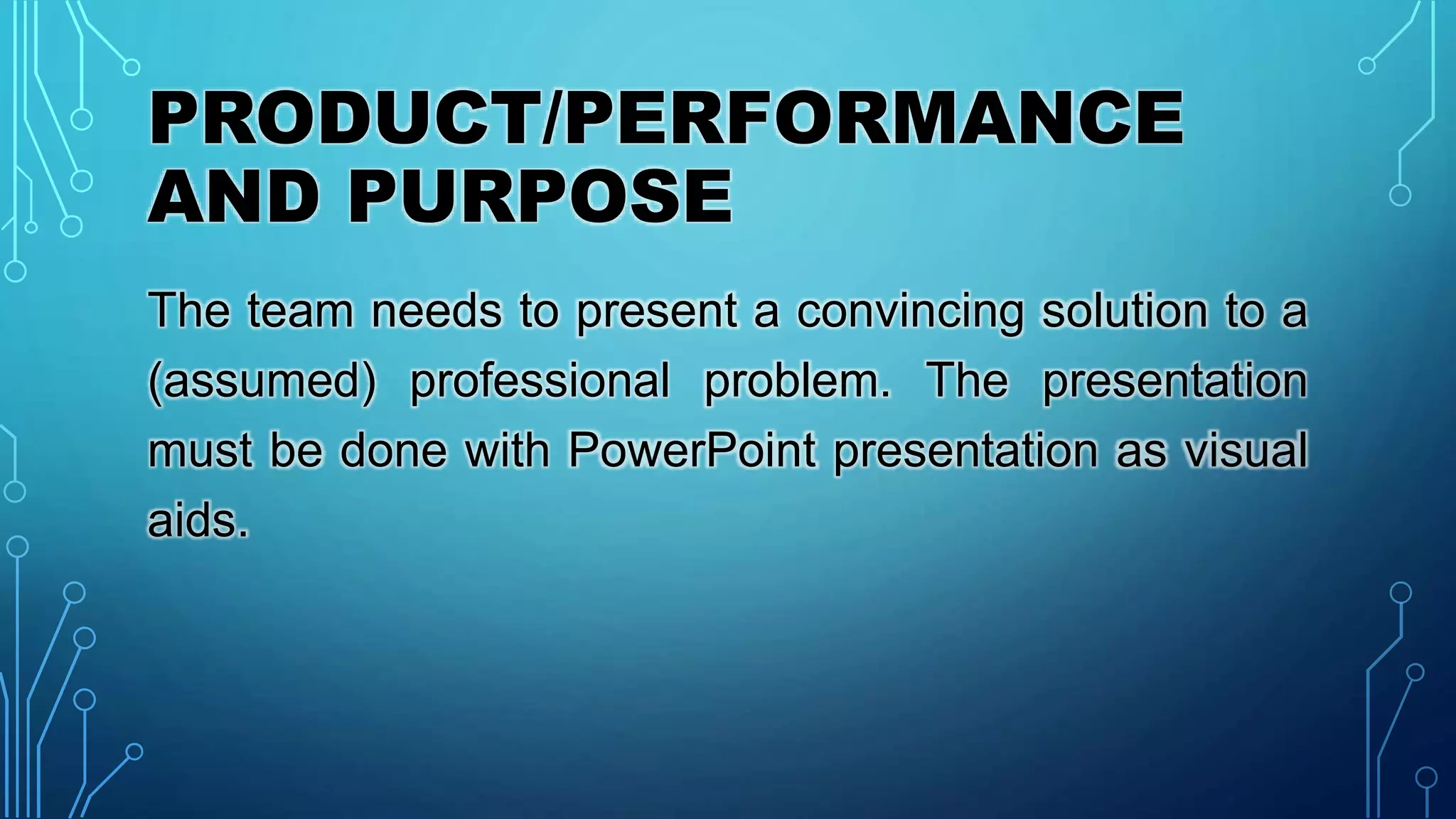 PRODUCT/PERFORMANCE AND PURPOSE

The team needs to present a convincing solution to a (assumed) professional problem. The presentation must be done with PowerPoint presentation as visual aids.